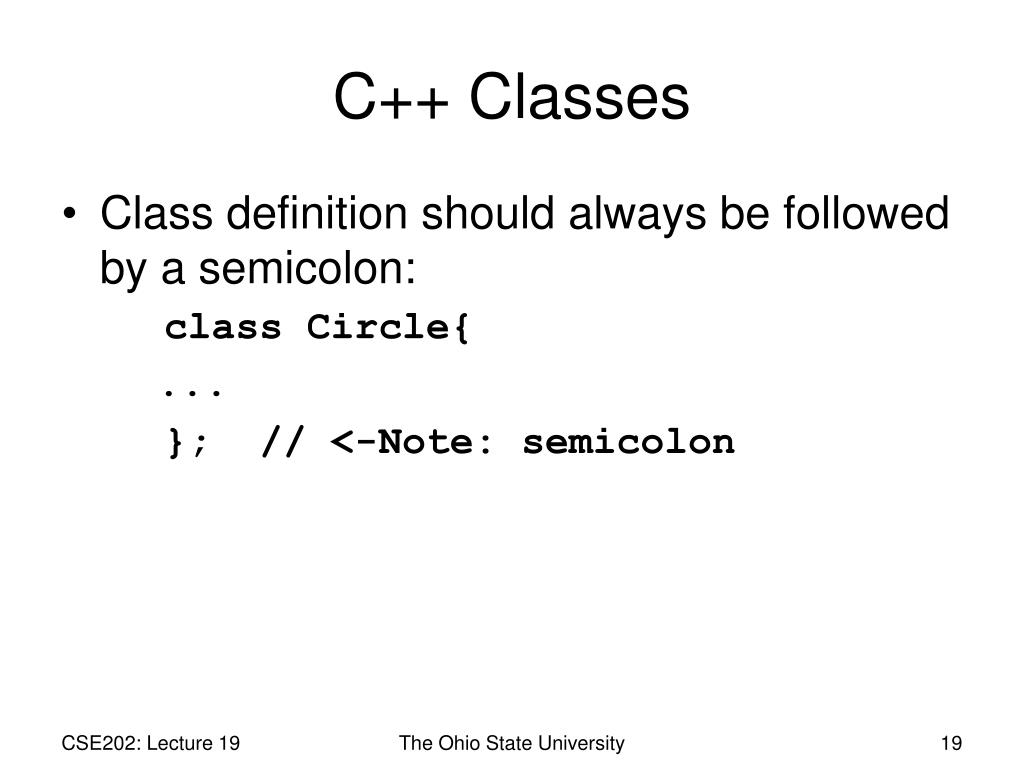 C++ Classes

• Class definition should always be followed by a semicolon:

class Circle{
...
}; // <-Note: semicolon

CSE202: Lecture 19

The Ohio State University

19